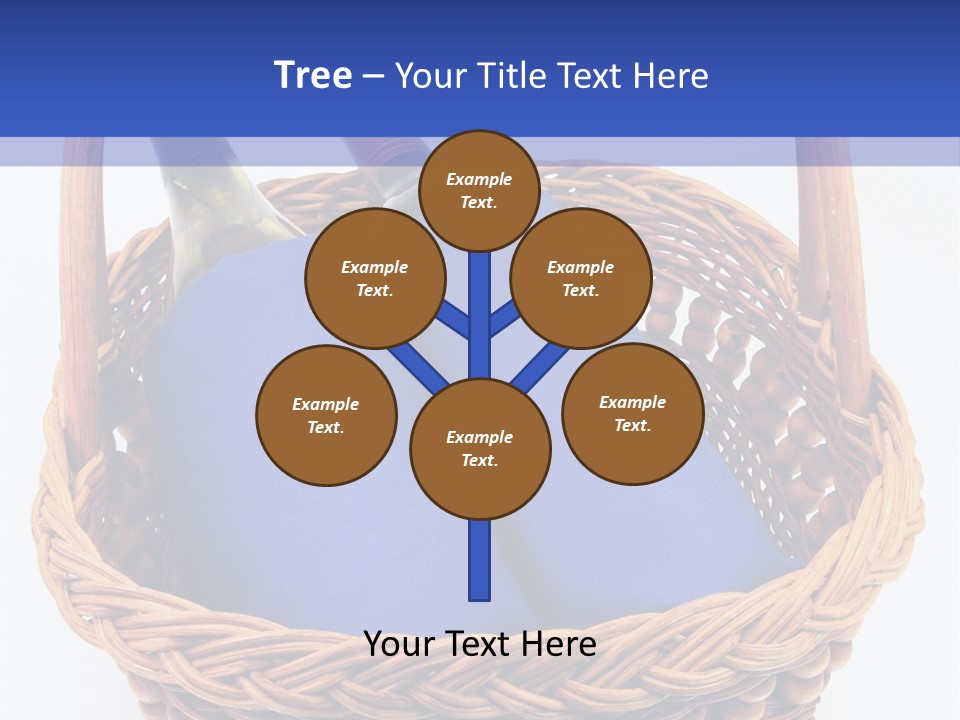 Tree – Your Title Text Here

Example Text.

Example Text.

Example Text.

Example Text.

Example Text.

Example Text.

Your Text Here